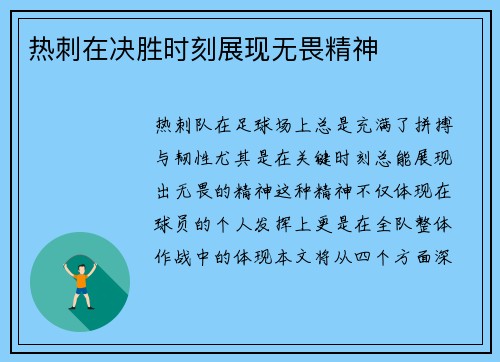 热刺在决胜时刻展现无畏精神

热刺队在足球场上总是充满了拼搏与韧性尤其是在关键时刻总能展现出无畏的精神这种精神不仅体现在球员的个人发挥上更是在全队整体作战中的体现本文将从四个方面深